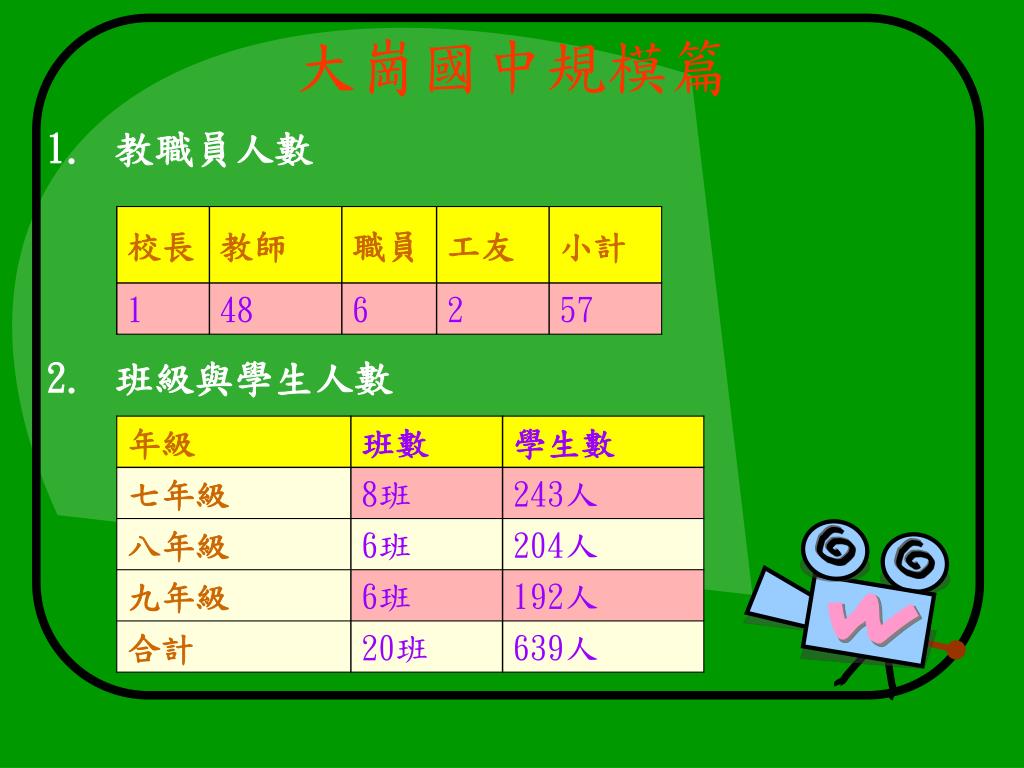 大崗國中規模篇

1. 教職員人數

| 校長 | 教師 | 職員 | 工友 | 小計 |
|---|---|---|---|---|
| 1 | 48 | 6 | 2 | 57 |

2. 班級與學生人數

| 年級 | 班數 | 學生數 |
|---|---|---|
| 七年級 | 8班 | 243人 |
| 八年級 | 6班 | 204人 |
| 九年級 | 6班 | 192人 |
| 合計 | 20班 | 639人 |